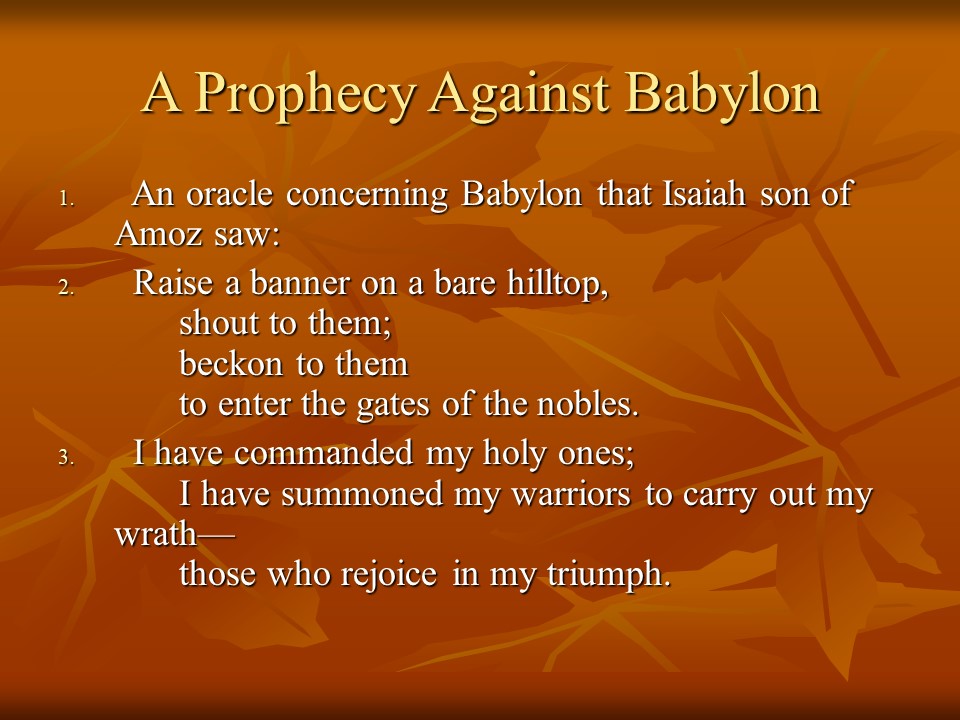 A Prophecy Against Babylon

1. An oracle concerning Babylon that Isaiah son of Amoz saw:

2. Raise a banner on a bare hilltop,
shout to them;
beckon to them
to enter the gates of the nobles.

3. I have commanded my holy ones;
I have summoned my warriors to carry out my wrath—
those who rejoice in my triumph.